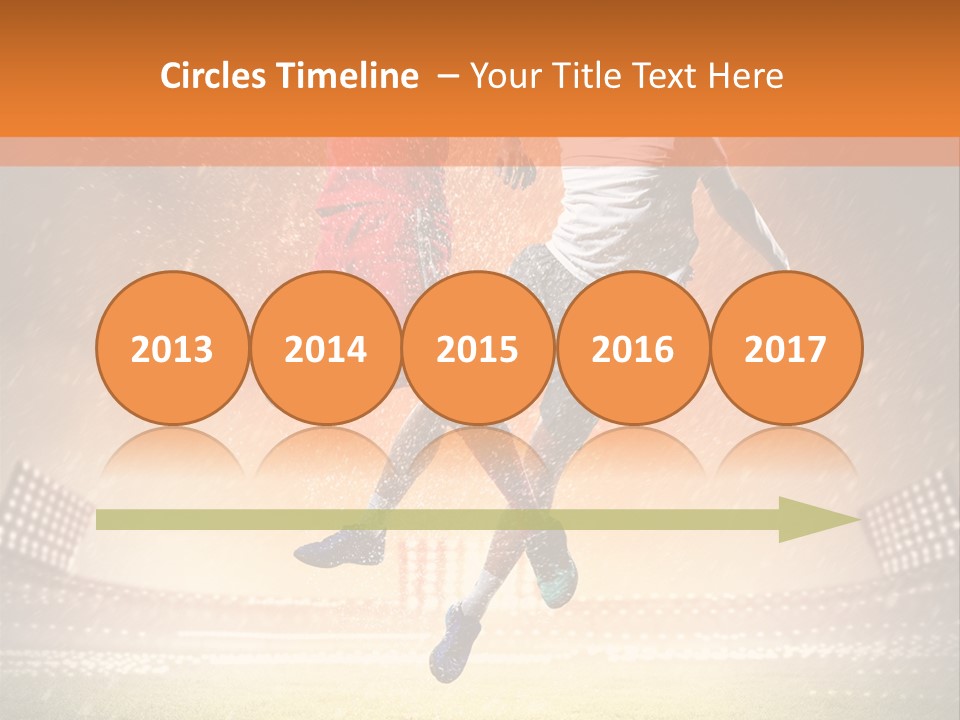 Circles Timeline – Your Title Text Here

2013

2014

2015

2016

2017